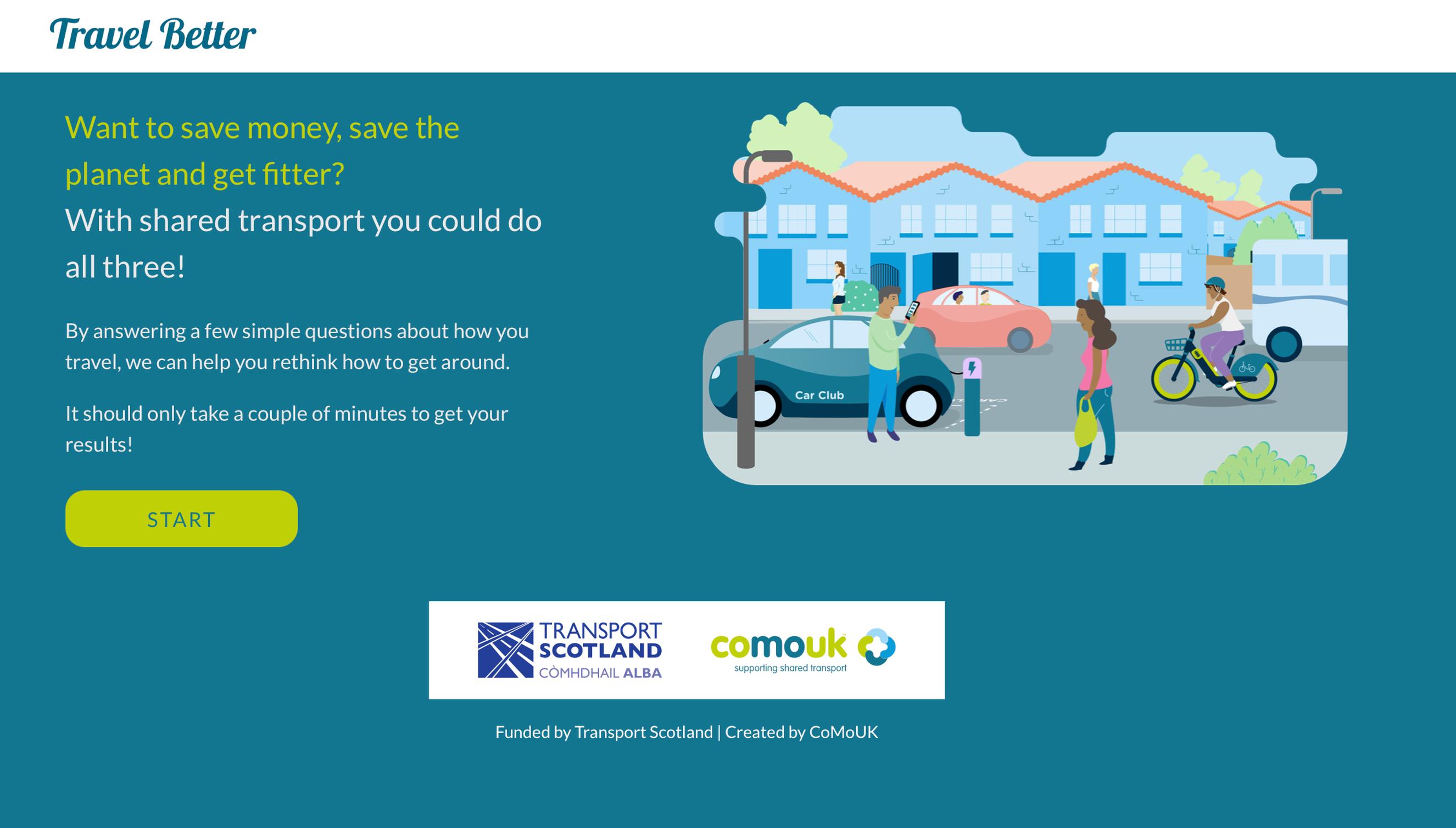 Travel Better

Want to save money, save the planet and get fitter?
With shared transport you could do all three!

By answering a few simple questions about how you travel, we can help you rethink how to get around.

It should only take a couple of minutes to get your results!

START

Car Club

TRANSPORT SCOTLAND
CÒMHDHAIL ALBA

comouk
supporting shared transport

Funded by Transport Scotland | Created by CoMoUK